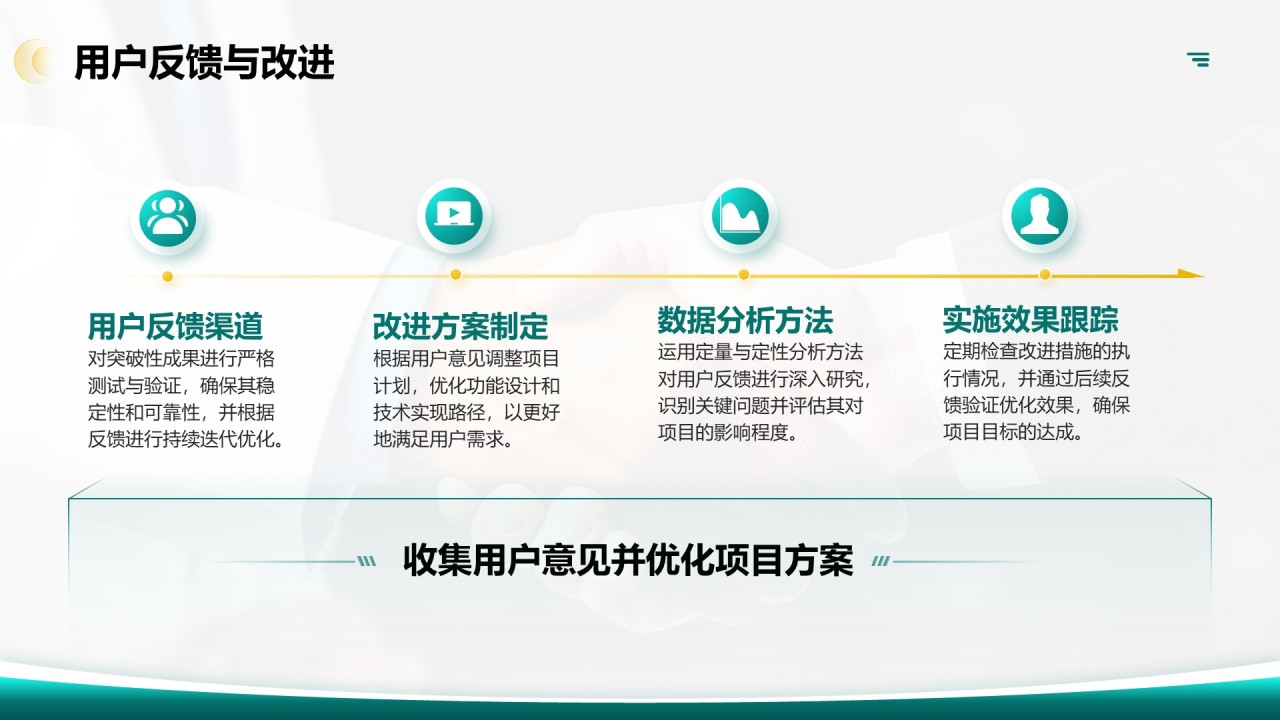 用户反馈与改进

用户反馈渠道
对突破性成果进行严格测试与验证，确保其稳定性和可靠性，并根据反馈进行持续迭代优化。

改进方案制定
根据用户意见调整项目计划，优化功能设计和技术实现路径，以更好地满足用户需求。

数据分析方法
运用定量与定性分析方法对用户反馈进行深入研究，识别关键问题并评估其对项目的影响程度。

实施效果跟踪
定期检查改进措施的执行情况，并通过后续反馈验证优化效果，确保项目目标的达成。

收集用户意见并优化项目方案